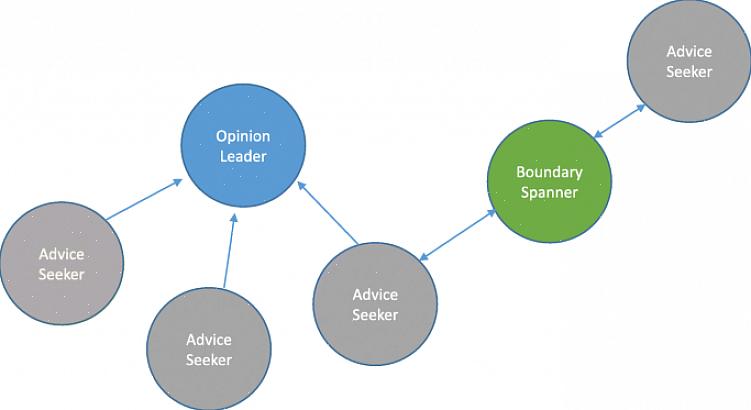 Advice Seeker

Opinion Leader

Boundary Spanner

Advice Seeker

Advice Seeker

Advice Seeker

Advice Seeker